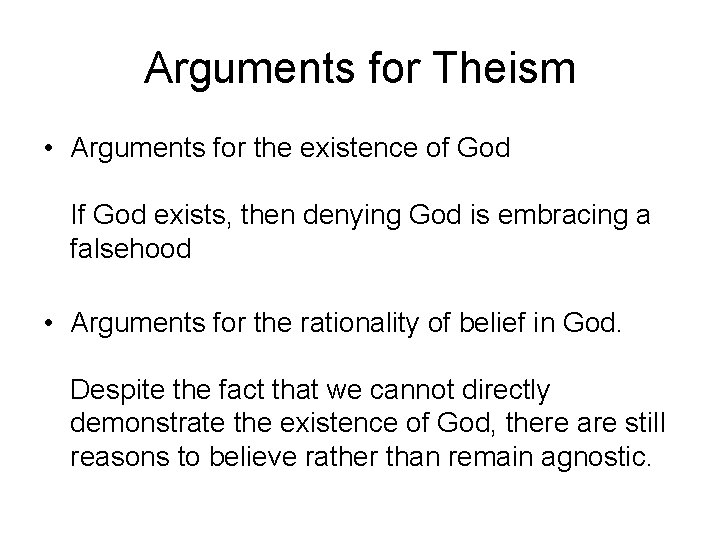 Arguments for Theism

• Arguments for the existence of God

If God exists, then denying God is embracing a falsehood

• Arguments for the rationality of belief in God.

Despite the fact that we cannot directly demonstrate the existence of God, there are still reasons to believe rather than remain agnostic.